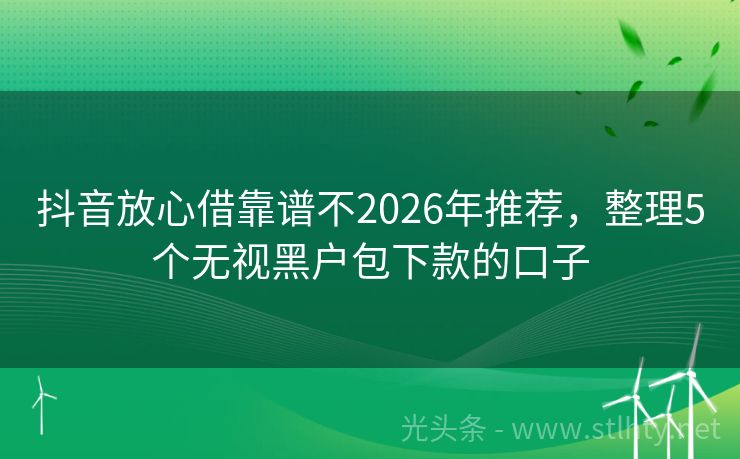 抖音放心借靠谱不2026年推荐，整理5个无视黑户包下款的口子

光头条 - www.stlhty.net